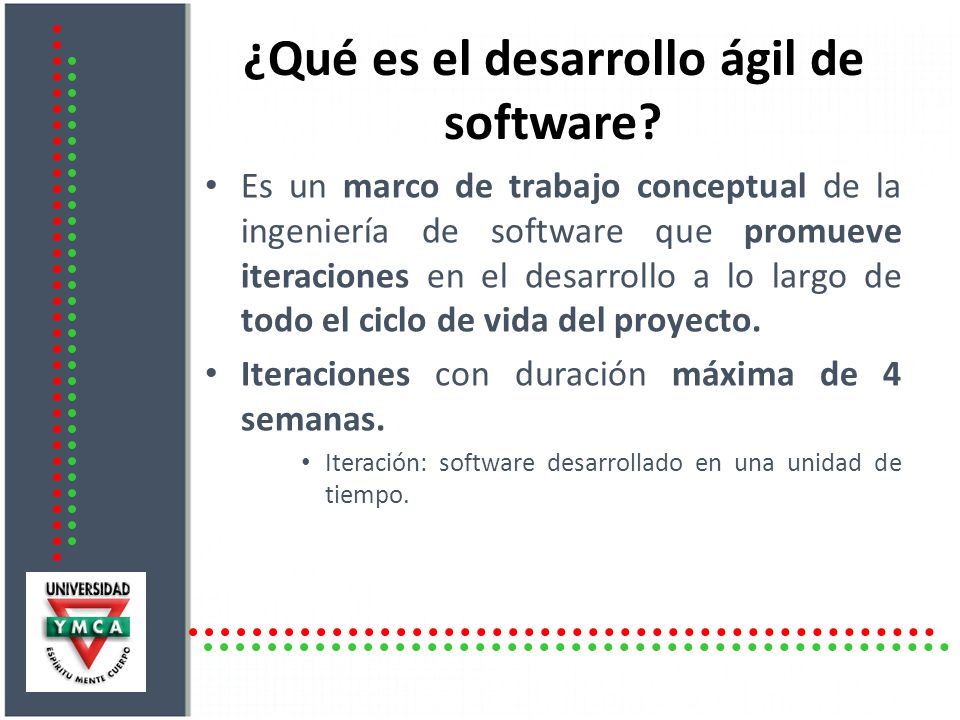 ¿Qué es el desarrollo ágil de software?

• Es un marco de trabajo conceptual de la ingeniería de software que promueve iteraciones en el desarrollo a lo largo de todo el ciclo de vida del proyecto.

• Iteraciones con duración máxima de 4 semanas.

• Iteración: software desarrollado en una unidad de tiempo.

UNIVERSIDAD
YMCA
ESPÍRITU MENTE CUERPO